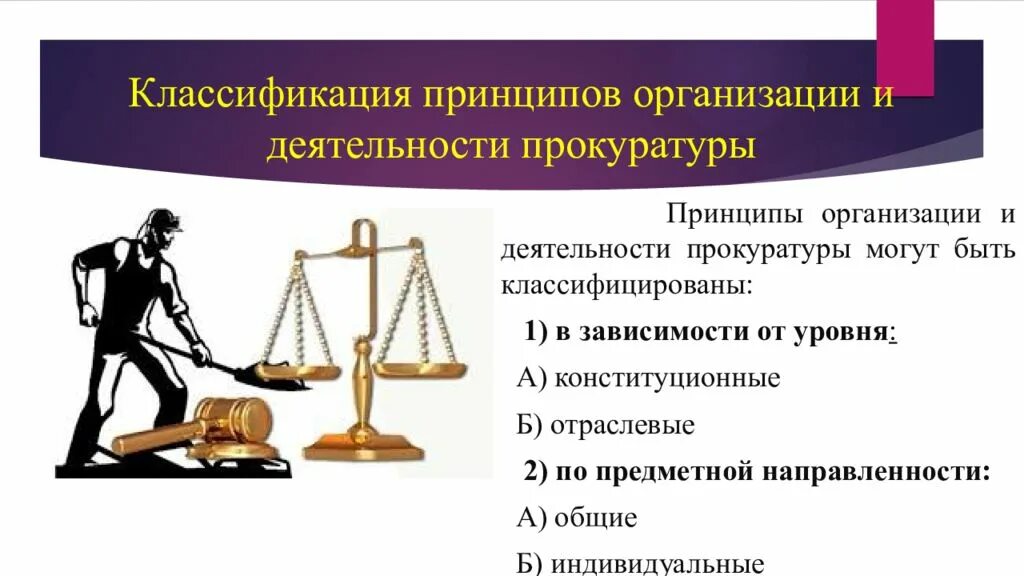 Классификация принципов организации и деятельности прокуратуры

Принципы организации и деятельности прокуратуры могут быть классифицированы:

1) в зависимости от уровня:

А) конституционные

Б) отраслевые

2) по предметной направленности:

А) общие

Б) индивидуальные